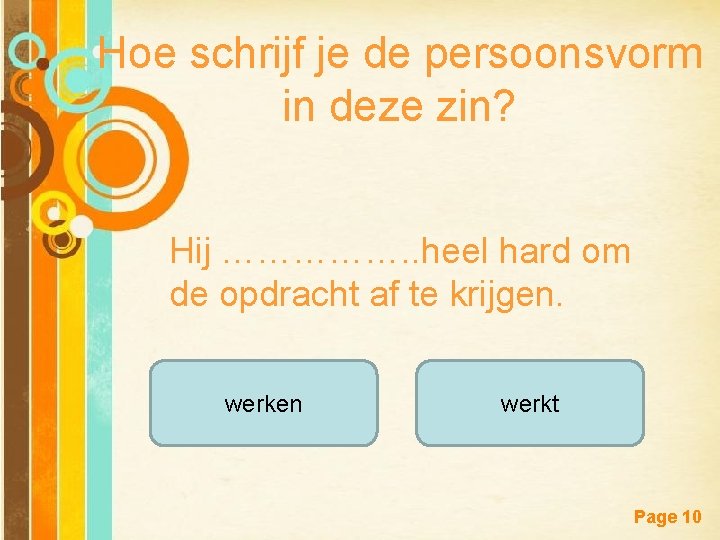 Hoe schrijf je de persoonsvorm in deze zin?

Hij ……………..heel hard om de opdracht af te krijgen.

werken

werkt

Page 10